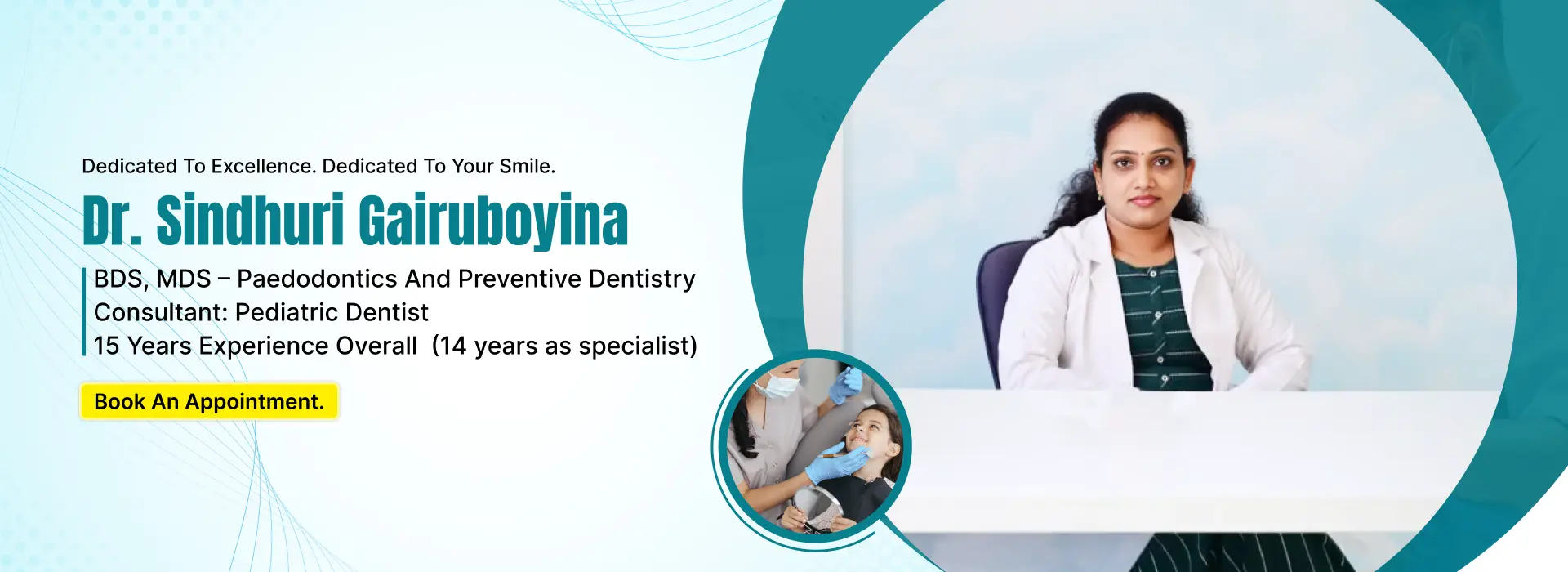 Dedicated To Excellence. Dedicated To Your Smile.

Dr. Sindhuri Gairuboyina

BDS, MDS – Paedodontics And Preventive Dentistry
Consultant: Pediatric Dentist
15 Years Experience Overall (14 years as specialist)

Book An Appointment.